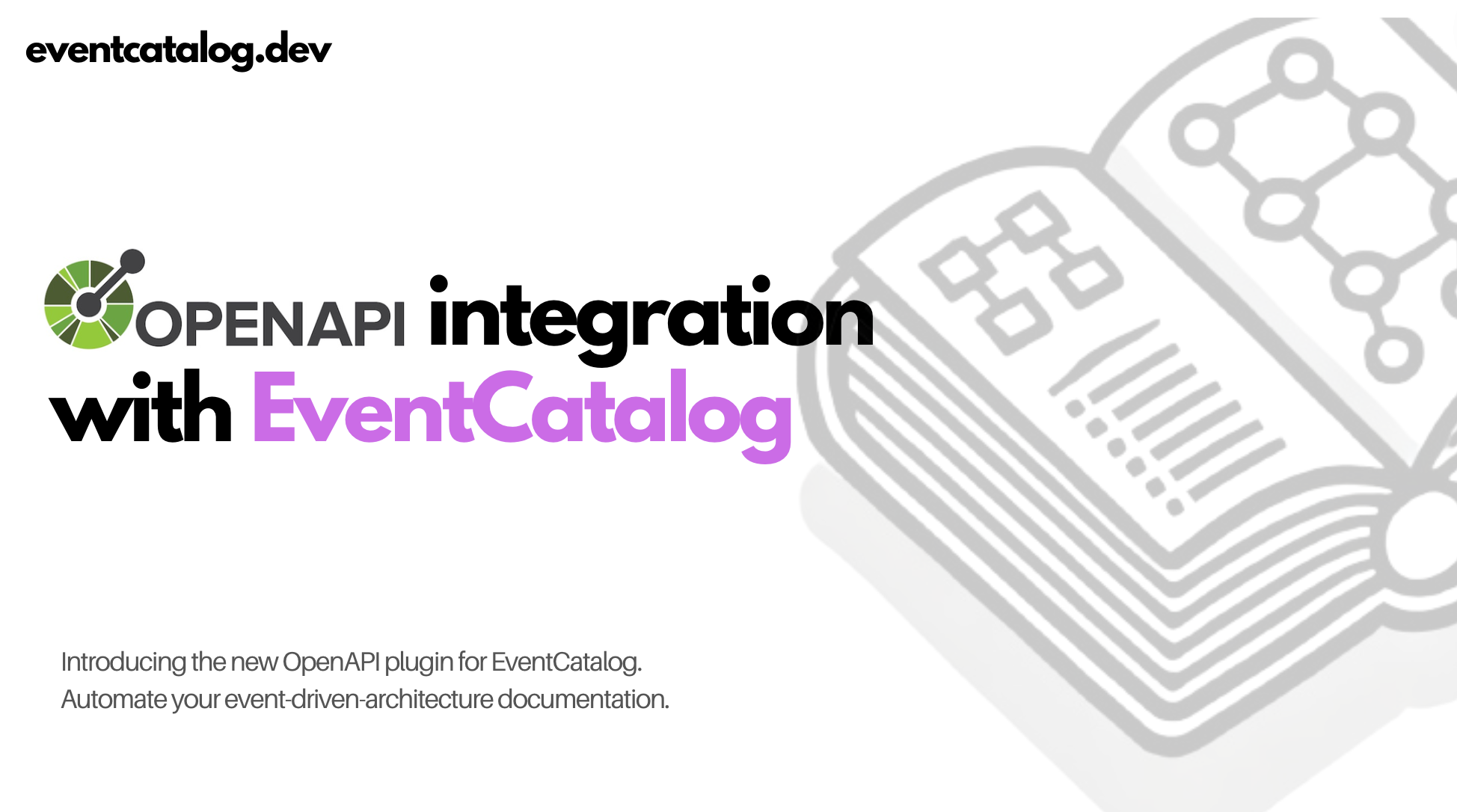 eventcatalog.dev

OPENAPI integration with EventCatalog

Introducing the new OpenAPI plugin for EventCatalog.
Automate your event-driven-architecture documentation.